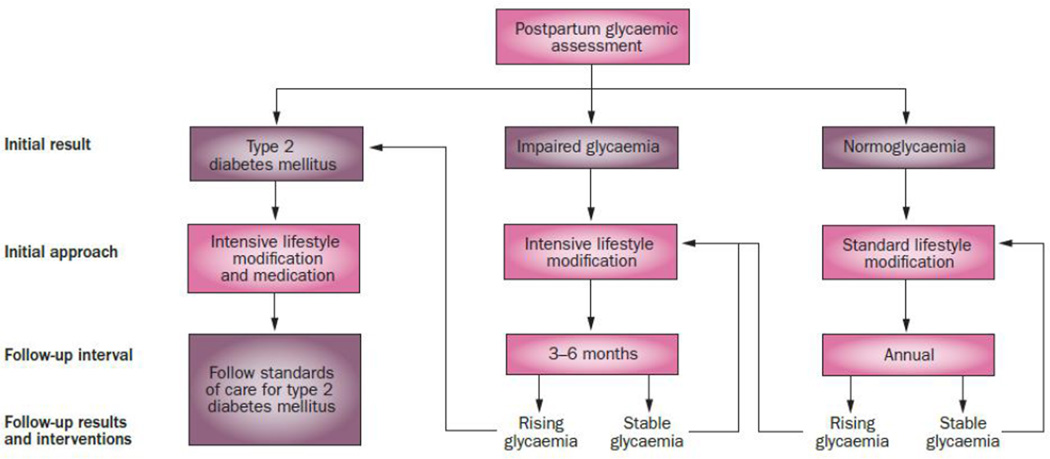 Postpartum glycaemic assessment

Initial result

Type 2 diabetes mellitus

Impaired glycaemia

Normoglycaemia

Initial approach

Intensive lifestyle modification and medication

Intensive lifestyle modification

Standard lifestyle modification

Follow-up interval

Follow standards of care for type 2 diabetes mellitus

3–6 months

Annual

Follow-up results and interventions

Rising glycaemia

Stable glycaemia

Rising glycaemia

Stable glycaemia